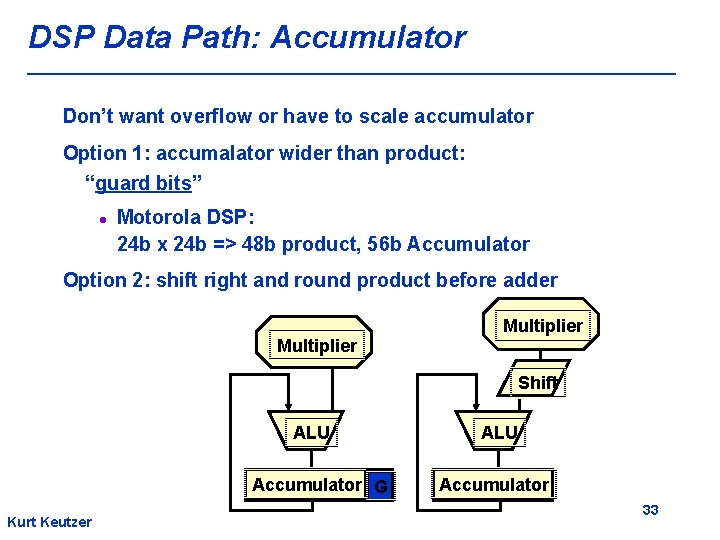 DSP Data Path: Accumulator

Don't want overflow or have to scale accumulator

Option 1: accumalator wider than product: "guard bits"

• Motorola DSP: 24b x 24b => 48b product, 56b Accumulator

Option 2: shift right and round product before adder

Multiplier

ALU

Accumulator

G

Multiplier

Shift

ALU

Accumulator

33

Kurt Keutzer